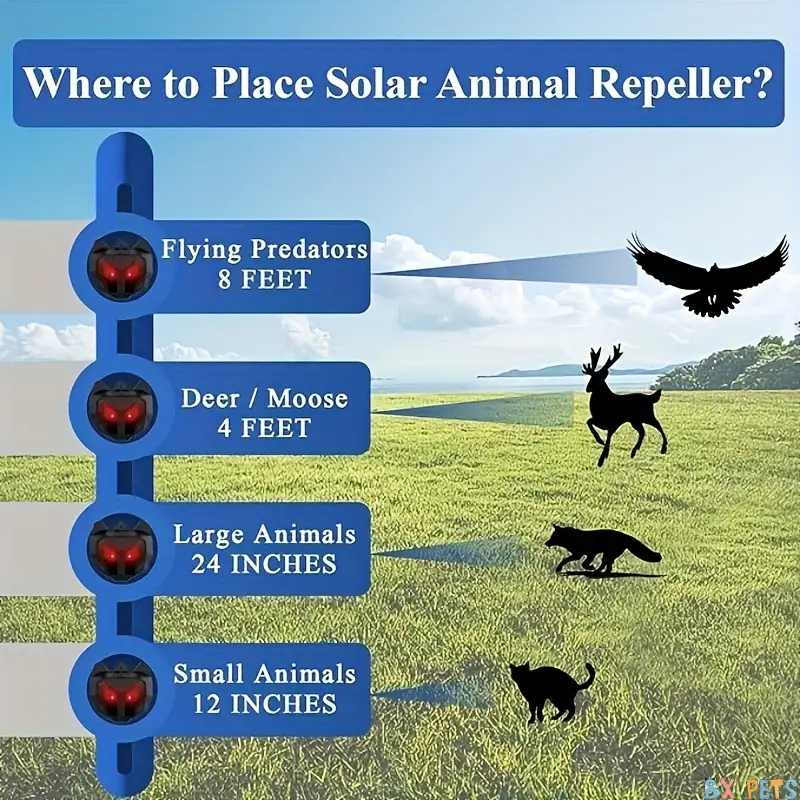 Where to Place Solar Animal Repeller?

Flying Predators
8 FEET

Deer / Moose
4 FEET

Large Animals
24 INCHES

Small Animals
12 INCHES

BX PETS